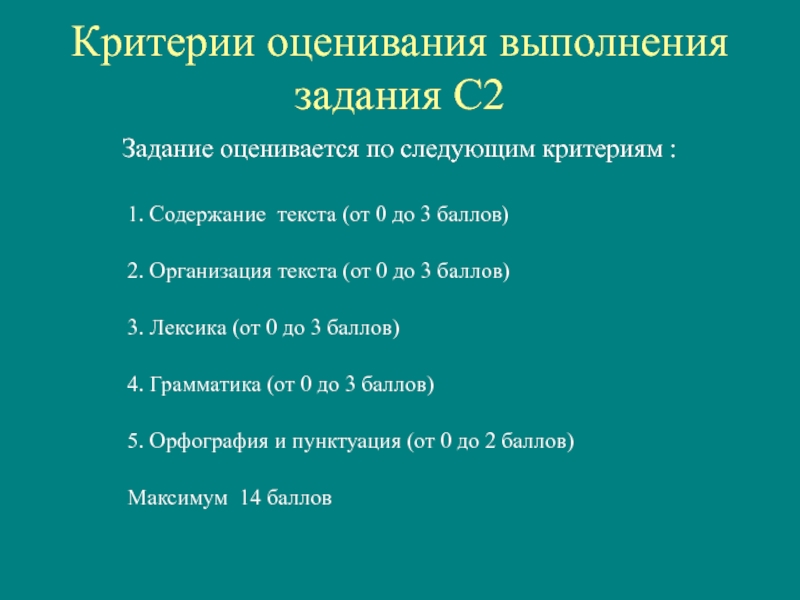 Критерии оценивания выполнения задания С2

Задание оценивается по следующим критериям :

1. Содержание текста (от 0 до 3 баллов)

2. Организация текста (от 0 до 3 баллов)

3. Лексика (от 0 до 3 баллов)

4. Грамматика (от 0 до 3 баллов)

5. Орфография и пунктуация (от 0 до 2 баллов)

Максимум 14 баллов